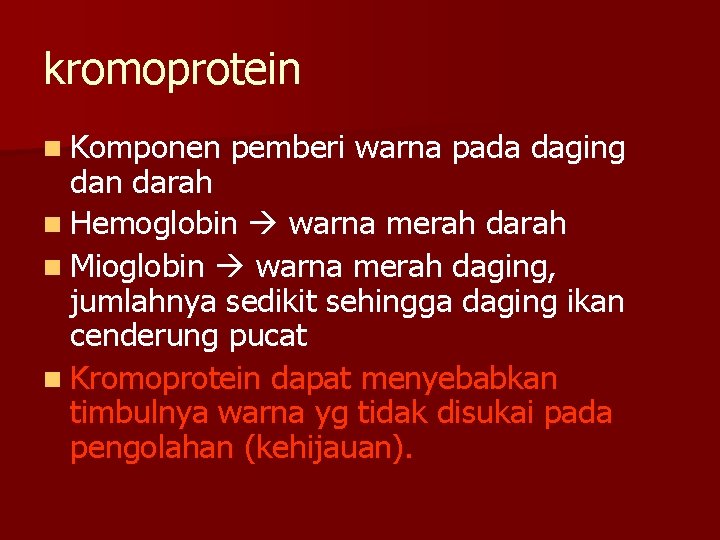 kromoprotein

- Komponen pemberi warna pada daging dan darah
- Hemoglobin → warna merah darah
- Mioglobin → warna merah daging, jumlahnya sedikit sehingga daging ikan cenderung pucat
- Kromoprotein dapat menyebabkan timbulnya warna yg tidak disukai pada pengolahan (kehijauan).